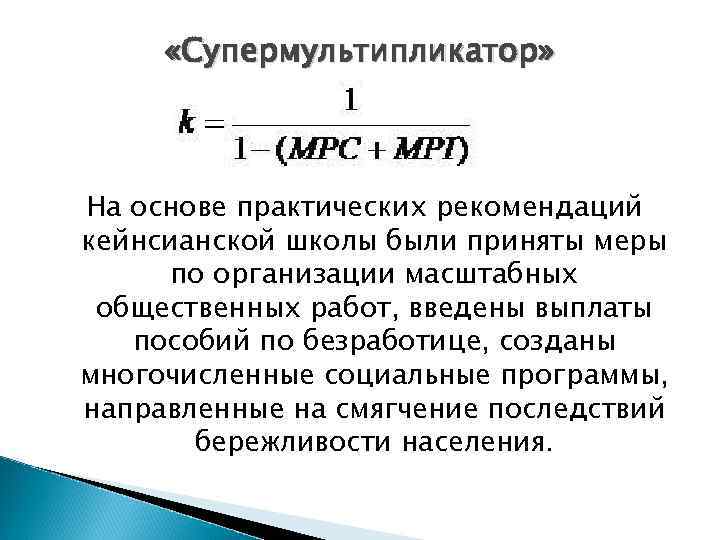 «Супермультипликатор»

$k = \frac{1}{1-(MPC + MPI)}$

На основе практических рекомендаций кейнсианской школы были приняты меры по организации масштабных общественных работ, введены выплаты пособий по безработице, созданы многочисленные социальные программы, направленные на смягчение последствий бережливости населения.